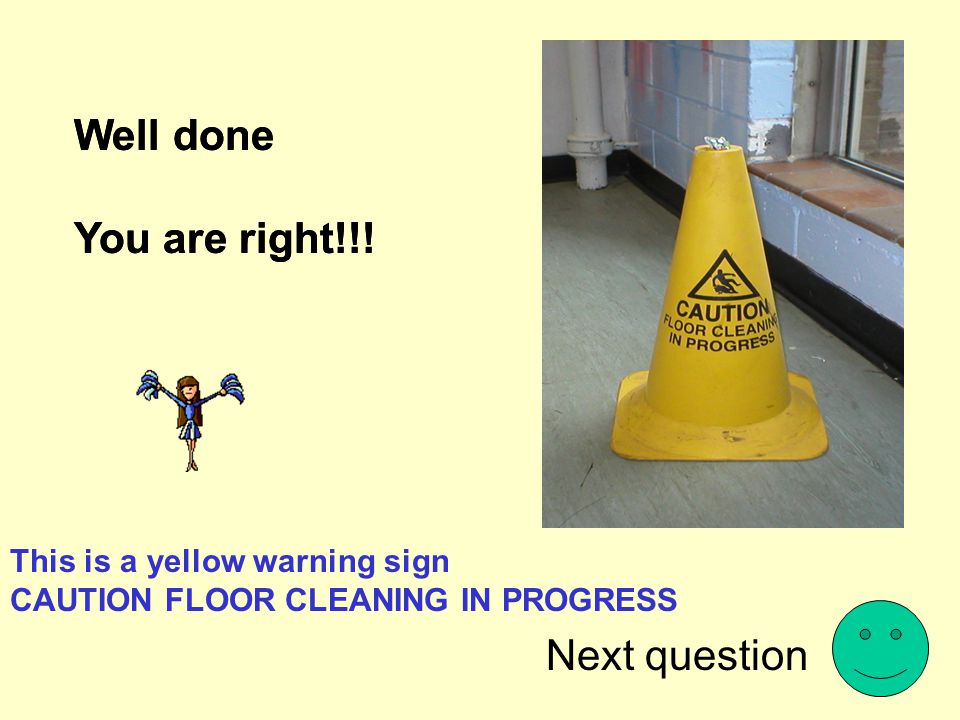 Well done

You are right!!!

CAUTION
FLOOR CLEANING
IN PROGRESS

This is a yellow warning sign
CAUTION FLOOR CLEANING IN PROGRESS

Next question